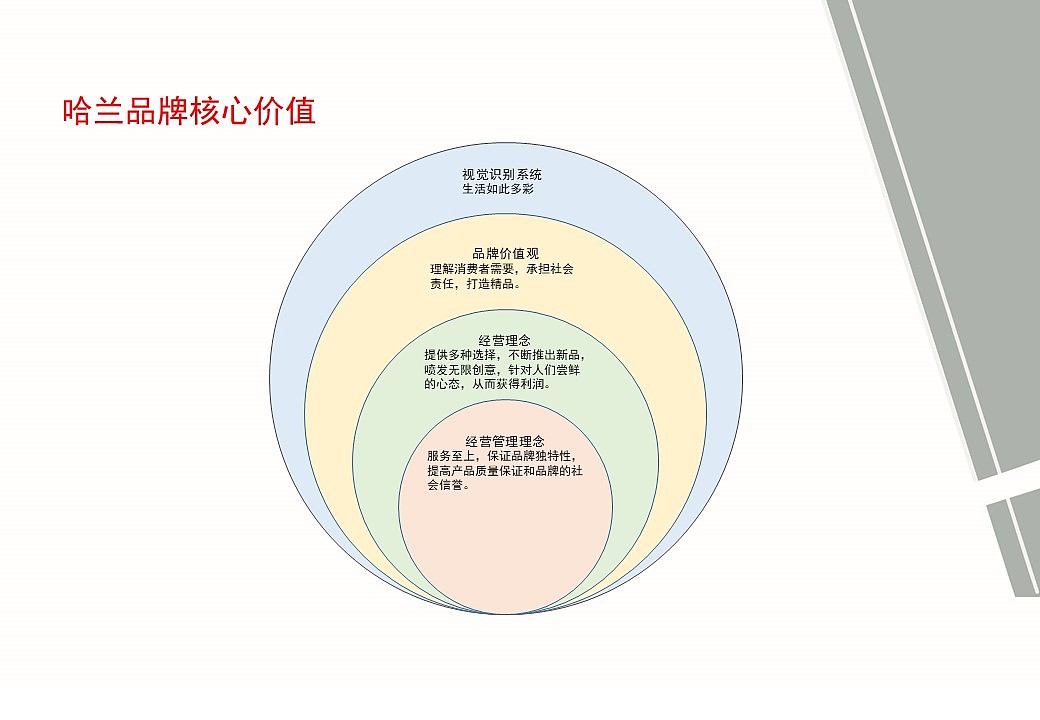 哈兰品牌核心价值

视觉识别系统
生活如此多彩

品牌价值观
理解消费者需要，承担社会责任，打造精品。

经营理念
提供多种选择，不断推出新品，喷发无限创意，针对人们尝鲜的心态，从而获得利润。

经营管理理念
服务至上，保证品牌独特性，提高产品质量保证和品牌的社会信誉。